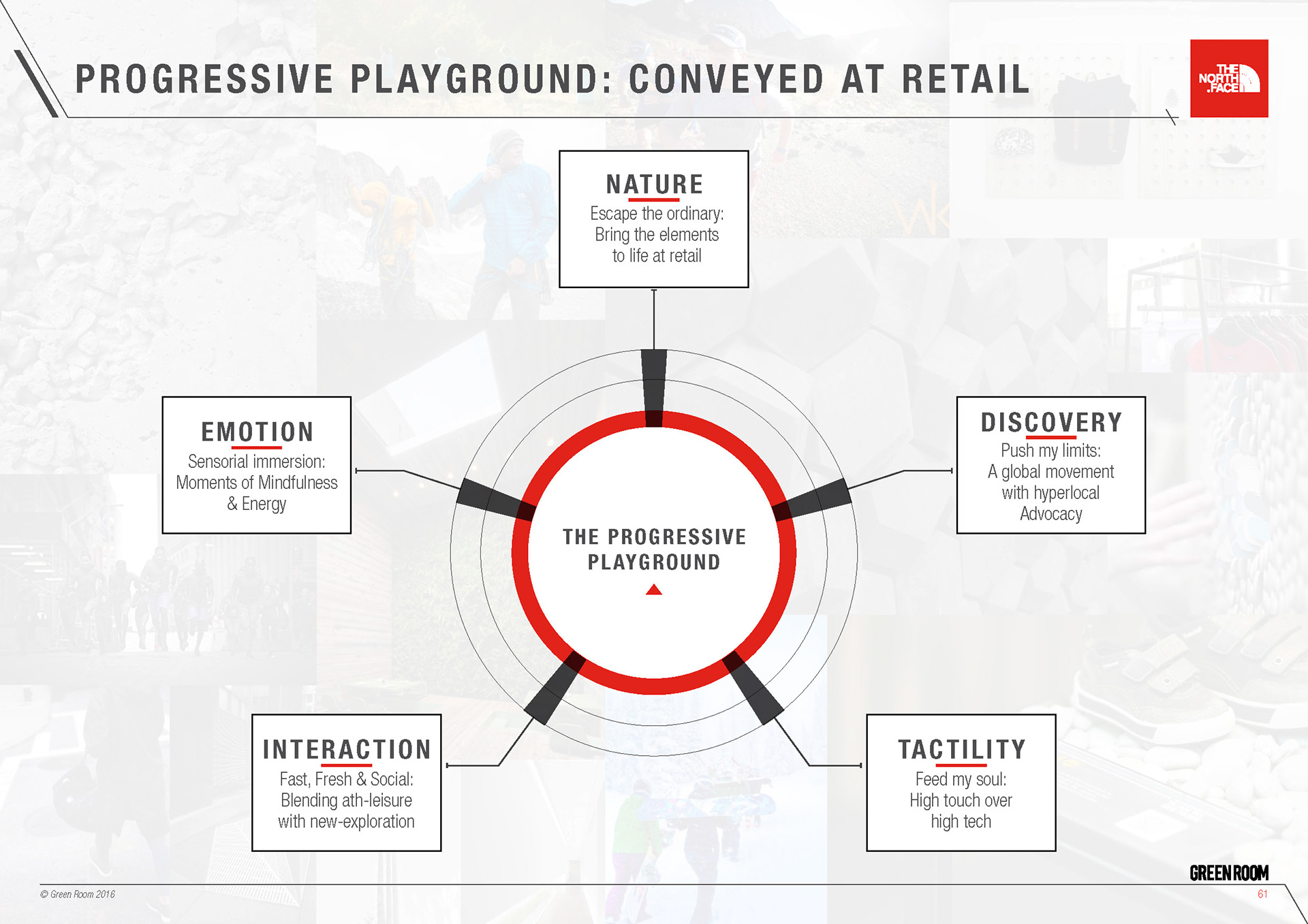 PROGRESSIVE PLAYGROUND: CONVEYED AT RETAIL

THE NORTH FACE

NATURE
Escape the ordinary: Bring the elements to life at retail

EMOTION
Sensorial immersion: Moments of Mindfulness & Energy

DISCOVERY
Push my limits: A global movement with hyperlocal Advocacy

THE PROGRESSIVE PLAYGROUND

INTERACTION
Fast, Fresh & Social: Blending ath-leisure with new-exploration

TACTILITY
Feed my soul: High touch over high tech

GREEN ROOM

© Green Room 2016

61